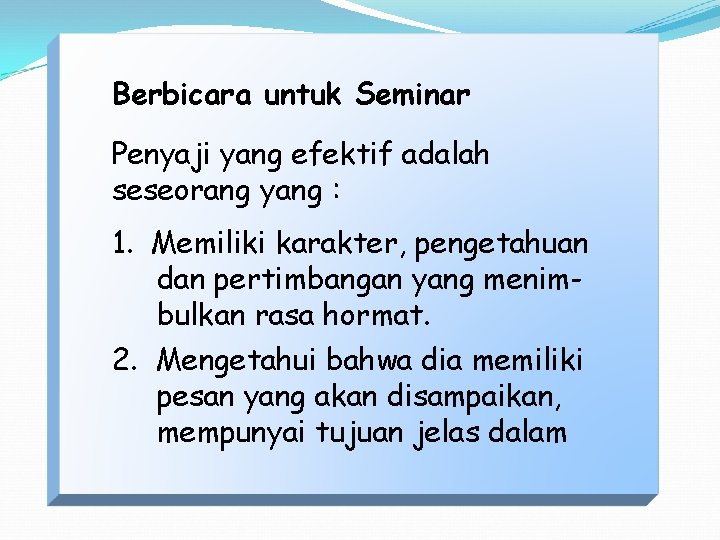 Berbicara untuk Seminar

Penyaji yang efektif adalah seseorang yang :

1. Memiliki karakter, pengetahuan dan pertimbangan yang menimbulkan rasa hormat.
2. Mengetahui bahwa dia memiliki pesan yang akan disampaikan, mempunyai tujuan jelas dalam